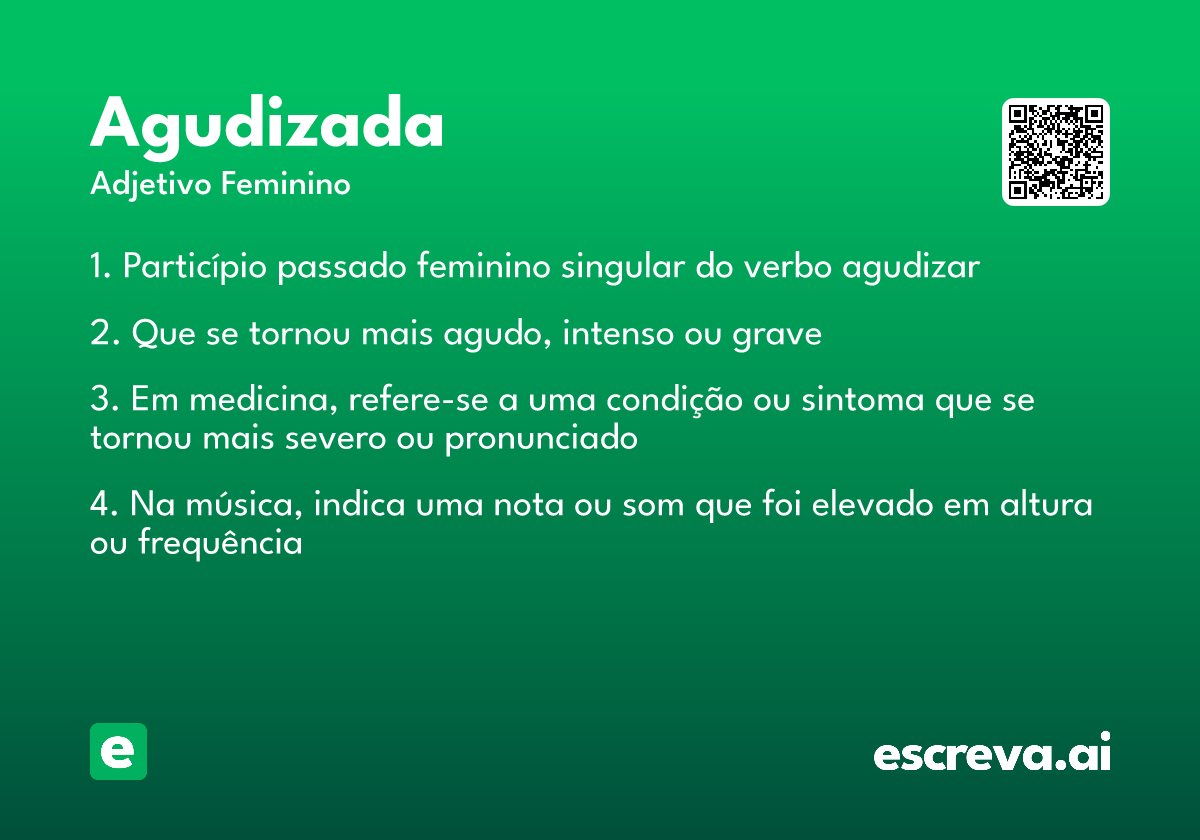 Agudizada
Adjetivo Feminino

1. Particípio passado feminino singular do verbo agudizar

2. Que se tornou mais agudo, intenso ou grave

3. Em medicina, refere-se a uma condição ou sintoma que se tornou mais severo ou pronunciado

4. Na música, indica uma nota ou som que foi elevado em altura ou frequência

e

escreva.ai